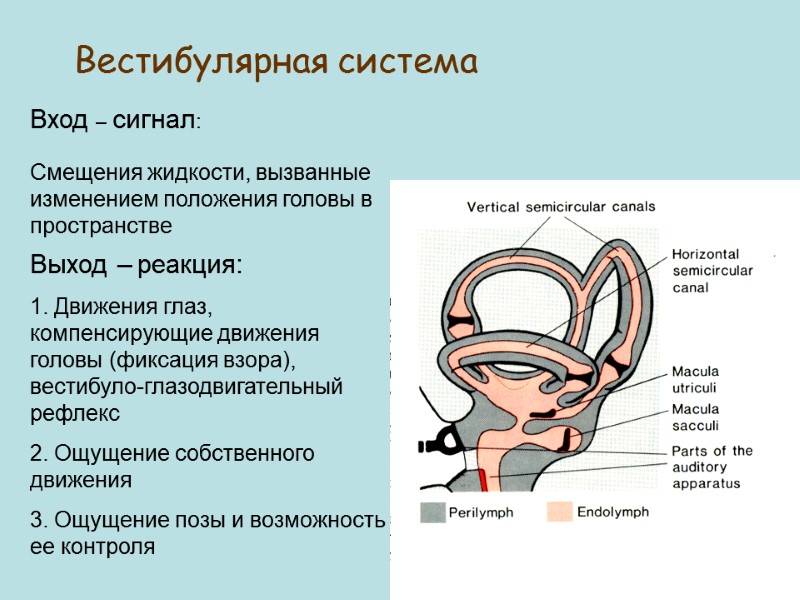 Вестибулярная система

Вход – сигнал:

Смещения жидкости, вызванные изменением положения головы в пространстве

Выход – реакция:

1. Движения глаз, компенсирующие движения головы (фиксация взора), вестибуло-глазодвигательный рефлекс

2. Ощущение собственного движения

3. Ощущение позы и возможность ее контроля

Vertical semicircular canals

Horizontal semicircular canal

Macula utriculi

Macula sacculi

Parts of the auditory apparatus

Perilymph

Endolymph